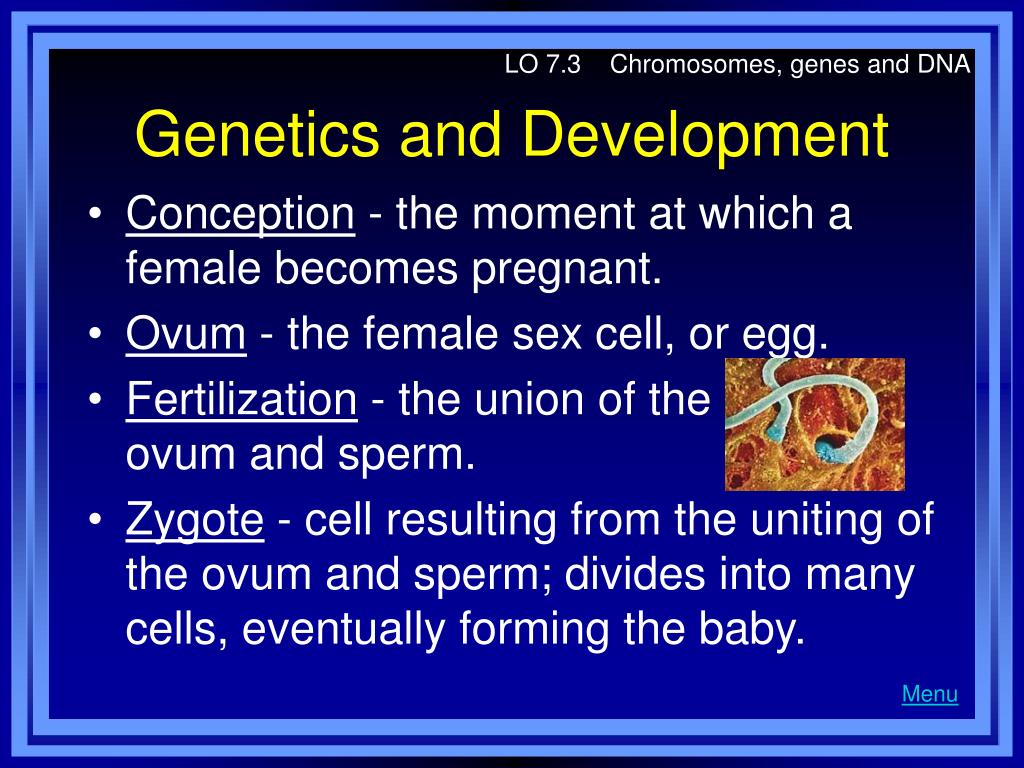 LO 7.3 Chromosomes, genes and DNA

Genetics and Development

• Conception - the moment at which a female becomes pregnant.
• Ovum - the female sex cell, or egg.
• Fertilization - the union of the ovum and sperm.
• Zygote - cell resulting from the uniting of the ovum and sperm; divides into many cells, eventually forming the baby.

Menu